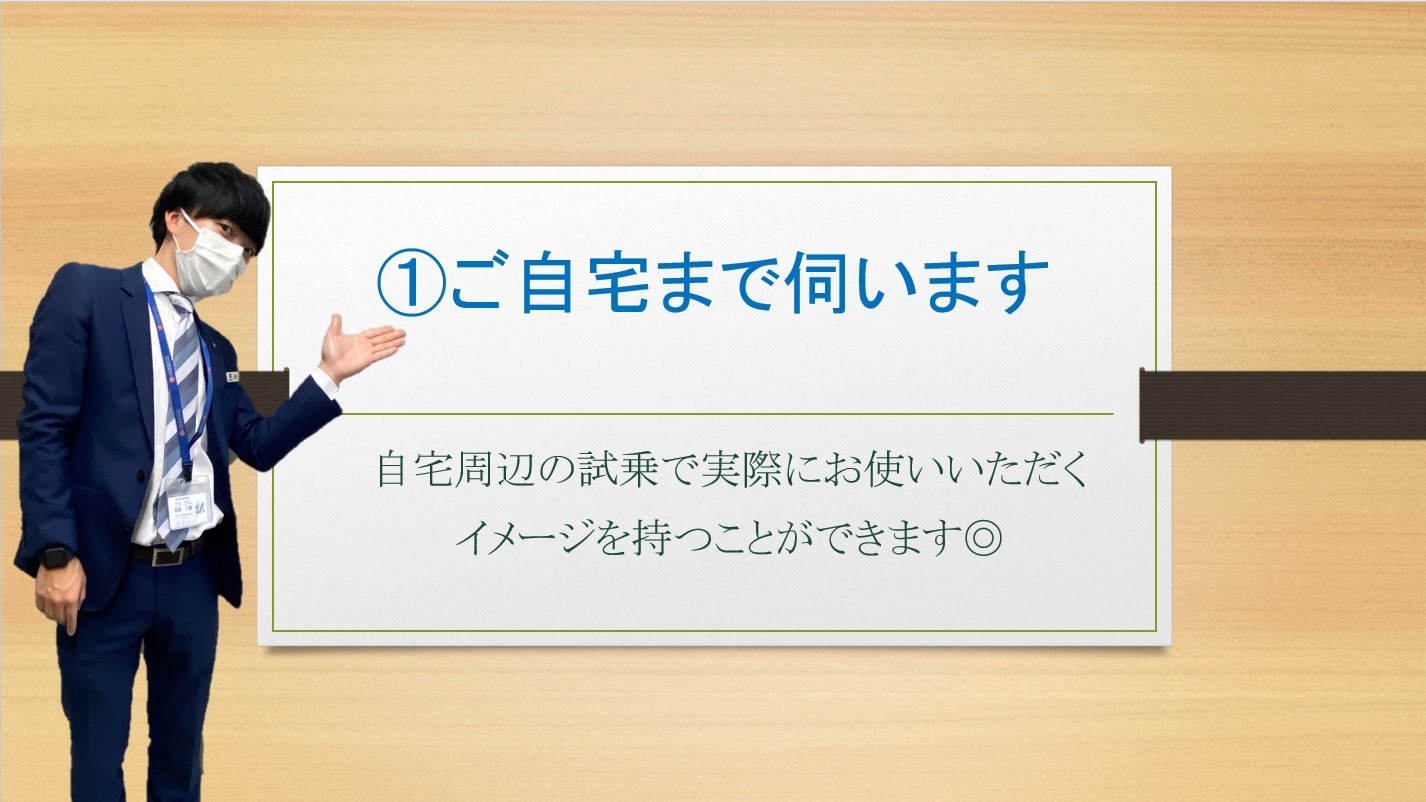 ①ご自宅まで伺います

自宅周辺の試乗で実際にお使いいただくイメージを持つことができます◎